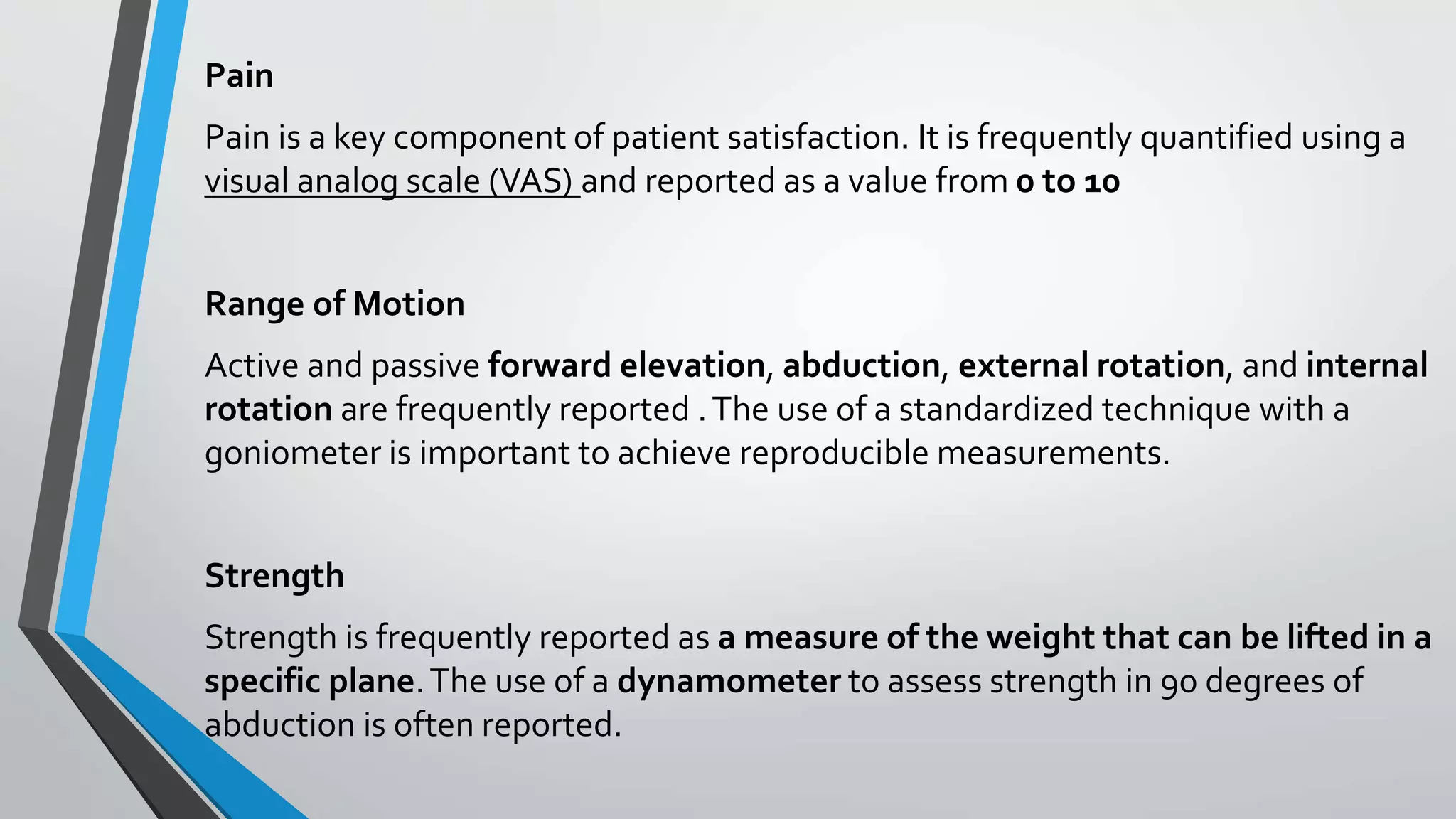 Pain

Pain is a key component of patient satisfaction. It is frequently quantified using a visual analog scale (VAS) and reported as a value from 0 to 10

Range of Motion

Active and passive forward elevation, abduction, external rotation, and internal rotation are frequently reported . The use of a standardized technique with a goniometer is important to achieve reproducible measurements.

Strength

Strength is frequently reported as a measure of the weight that can be lifted in a specific plane. The use of a dynamometer to assess strength in 90 degrees of abduction is often reported.